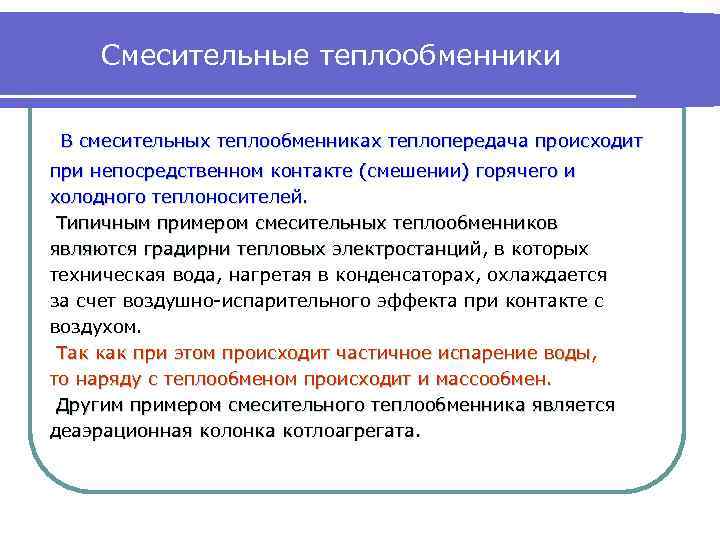 Смесительные теплообменники

В смесительных теплообменниках теплопередача происходит при непосредственном контакте (смешении) горячего и холодного теплоносителей.

Типичным примером смесительных теплообменников являются градирни тепловых электростанций, в которых техническая вода, нагретая в конденсаторах, охлаждается за счет воздушно-испарительного эффекта при контакте с воздухом.

Так как при этом происходит частичное испарение воды, то наряду с теплообменом происходит и массообмен.

Другим примером смесительного теплообменника является деаэрационная колонка котлоагрегата.